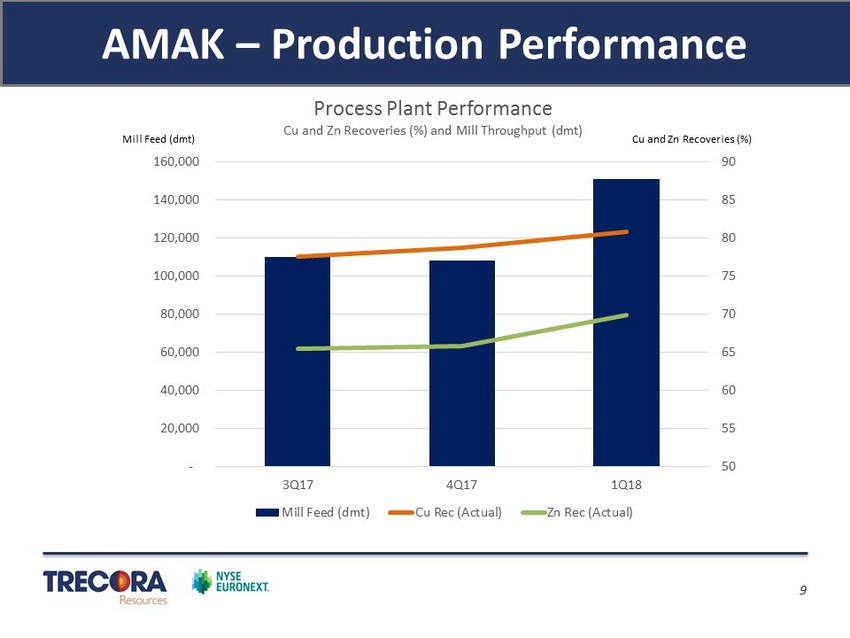 AMAK – Production Performance

Process Plant Performance
Cu and Zn Recoveries (%) and Mill Throughput (dmt)

Mill Feed (dmt)
Cu and Zn Recoveries (%)

160,000
140,000
120,000
100,000
80,000
60,000
40,000
20,000
-

90
85
80
75
70
65
60
55
50

3Q17
4Q17
1Q18

Mill Feed (dmt)
Cu Rec (Actual)
Zn Rec (Actual)

TRECORA Resources
NYSE EURONEXT.

9